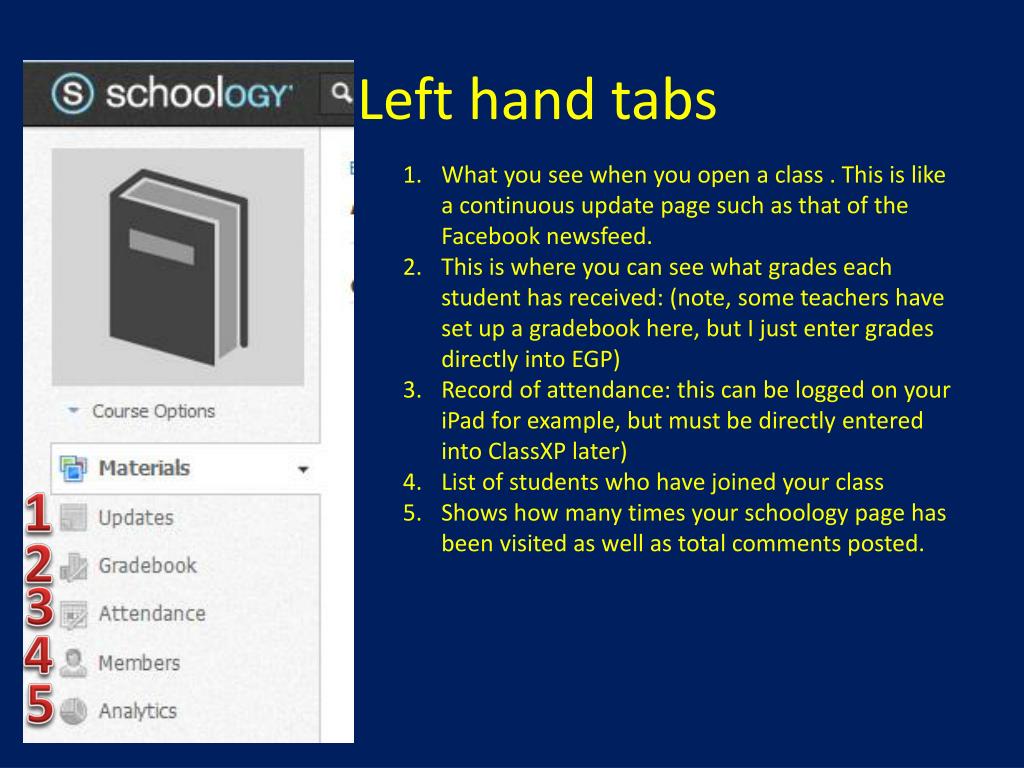 S schoology

Course Options

Materials

1 Updates

2 Gradebook

3 Attendance

4 Members

5 Analytics

Left hand tabs

1. What you see when you open a class . This is like a continuous update page such as that of the Facebook newsfeed.
2. This is where you can see what grades each student has received: (note, some teachers have set up a gradebook here, but I just enter grades directly into EGP)
3. Record of attendance: this can be logged on your iPad for example, but must be directly entered into ClassXP later)
4. List of students who have joined your class
5. Shows how many times your schoology page has been visited as well as total comments posted.